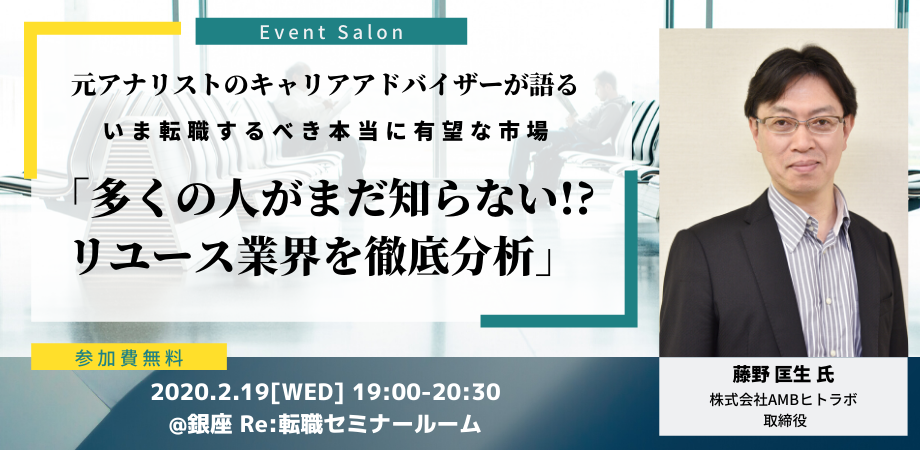 Event Salon

元アナリストのキャリアアドバイザーが語る

いま転職するべき本当に有望な市場

「多くの人がまだ知らない!? リユース業界を徹底分析」

参加費無料

2020.2.19[WED] 19:00-20:30

@銀座 Re:転職セミナールーム

藤野 匡生 氏

株式会社AMBヒトラボ

取締役